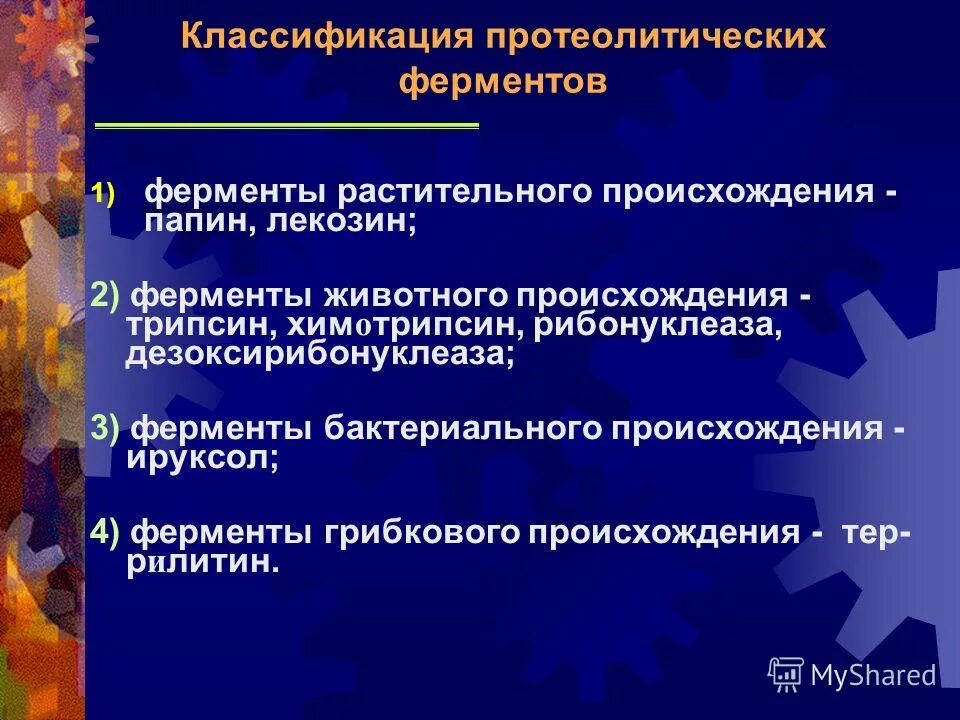 Классификация протеолитических ферментов

1) ферменты растительного происхождения - папин, лекозин;

2) ферменты животного происхождения - трипсин, химотрипсин, рибонуклеаза, дезоксирибонуклеаза;

3) ферменты бактериального происхождения - ируксол;

4) ферменты грибкового происхождения - террилитин.

MyShared